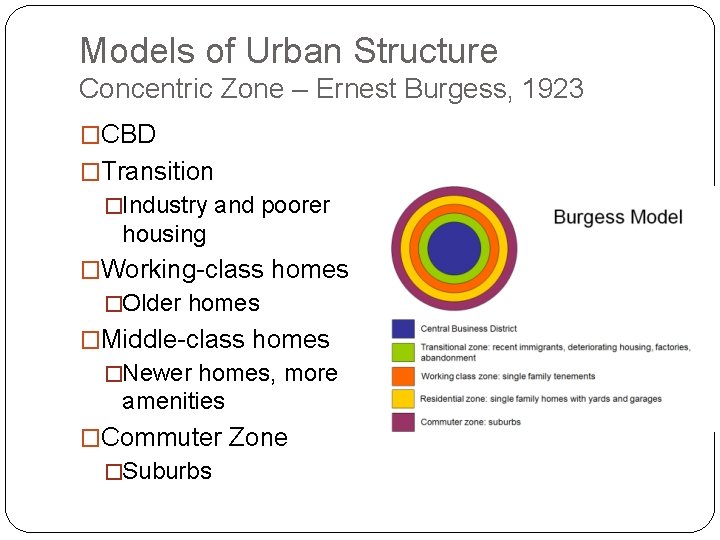 Models of Urban Structure
Concentric Zone – Ernest Burgess, 1923

□CBD
□Transition
□Industry and poorer housing
□Working-class homes
□Older homes
□Middle-class homes
□Newer homes, more amenities
□Commuter Zone
□Suburbs

Burgess Model

Central Business District
Transitional zone: recent immigrants, deteriorating housing, factories, abandonment
Working class zone: single family tenements
Residential zone: single family homes with yards and garages
Commuter zone: suburbs